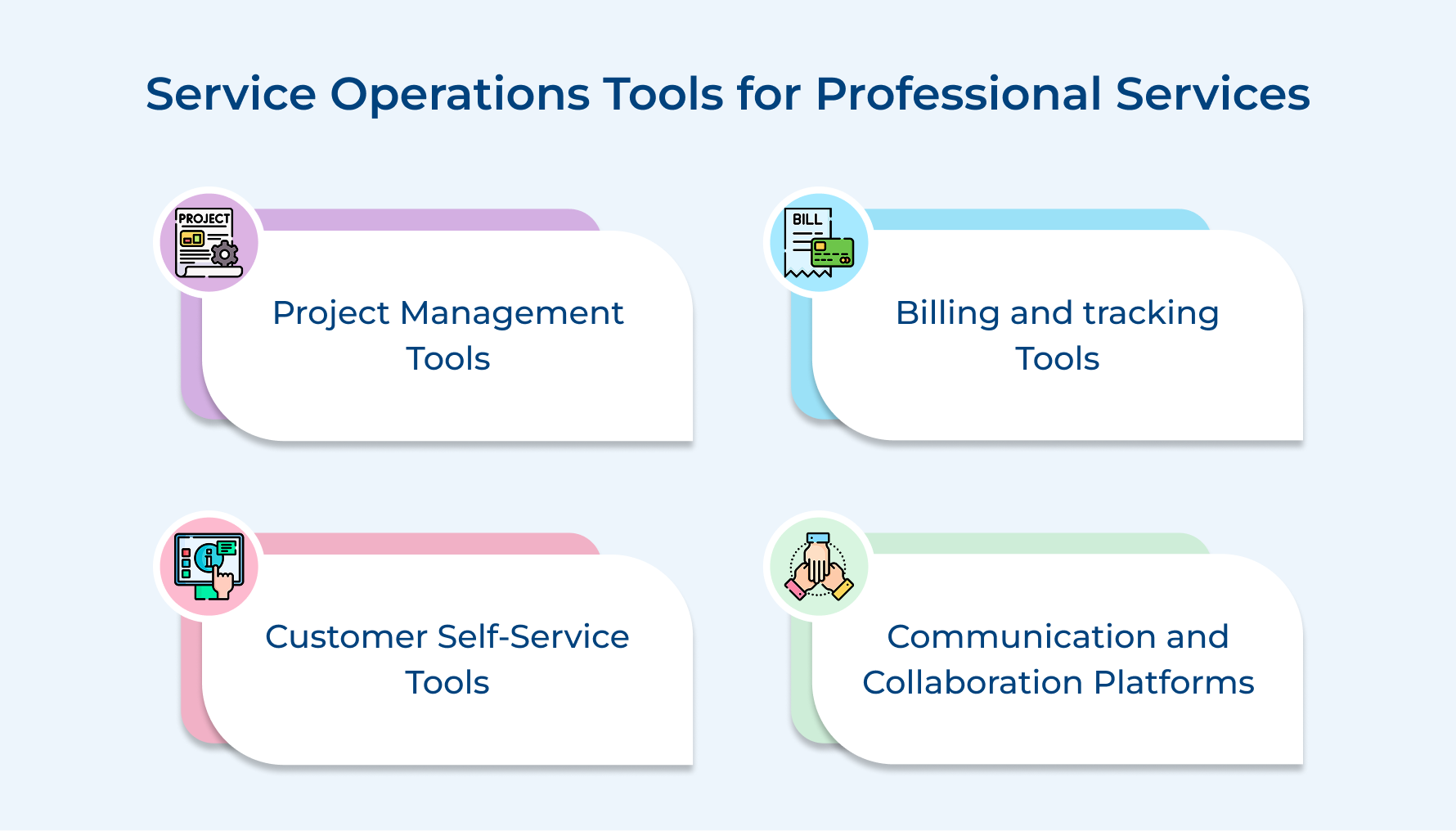 Service Operations Tools for Professional Services

PROJECT

Project Management Tools

BILL

Billing and tracking Tools

Customer Self-Service Tools

Communication and Collaboration Platforms